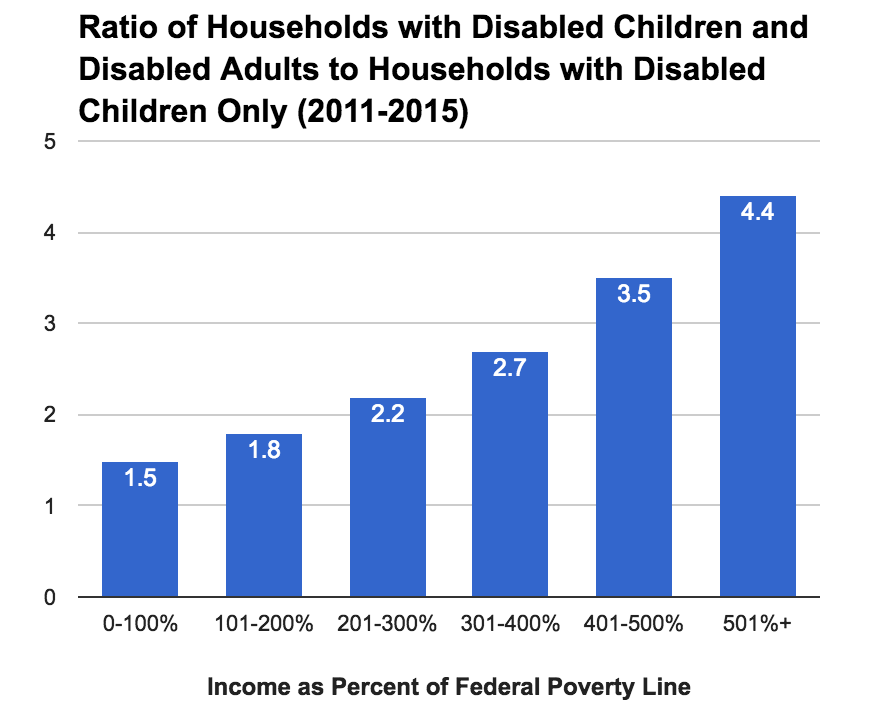 Ratio of Households with Disabled Children and Disabled Adults to Households with Disabled Children Only (2011-2015)

5
4
3
2
1
0

1.5
1.8
2.2
2.7
3.5
4.4

0-100%
101-200%
201-300%
301-400%
401-500%
501%+

Income as Percent of Federal Poverty Line